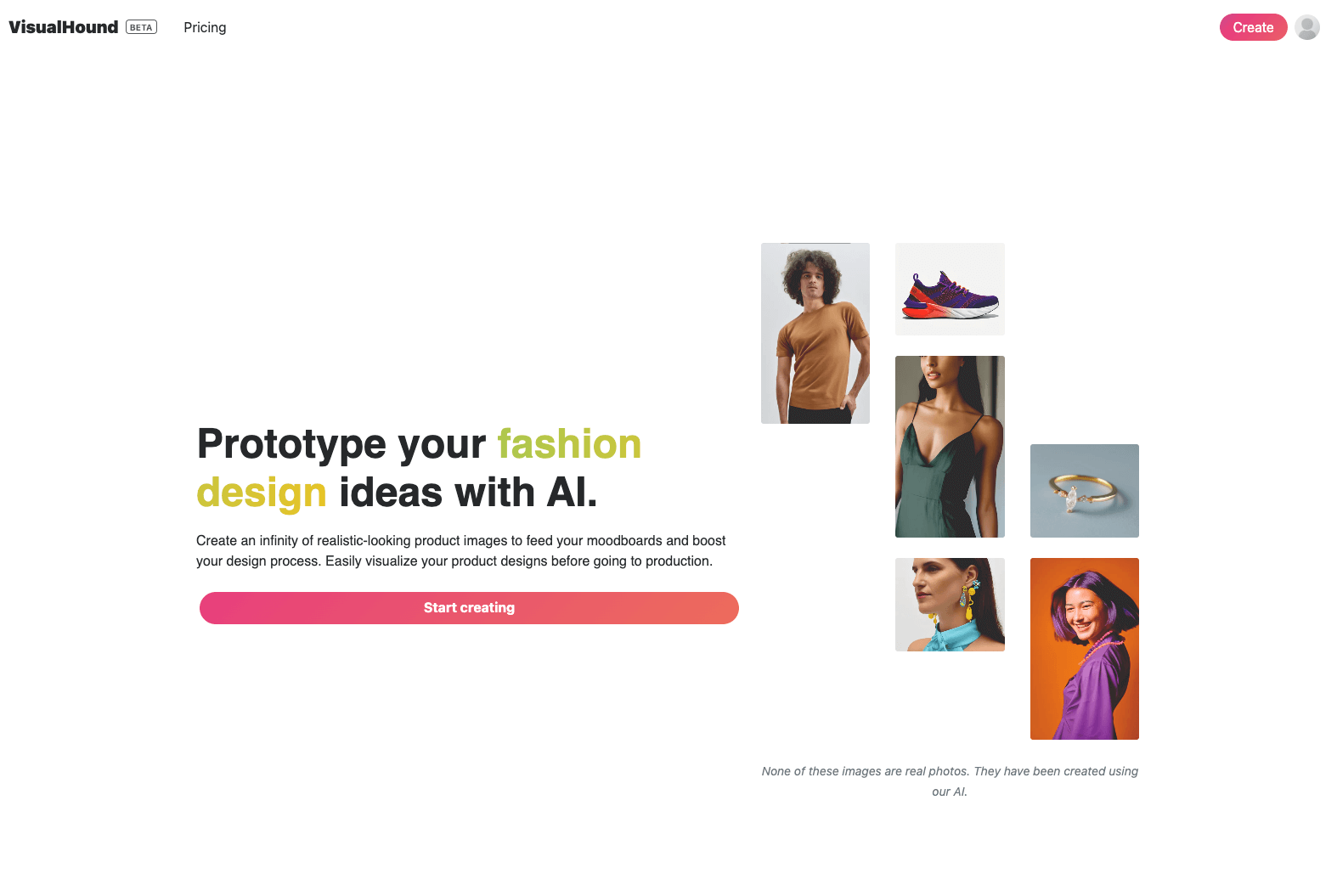 VisualHound BETA Pricing

Create

Prototype your fashion design ideas with AI.

Create an infinity of realistic-looking product images to feed your moodboards and boost your design process. Easily visualize your product designs before going to production.

Start creating

None of these images are real photos. They have been created using our AI.